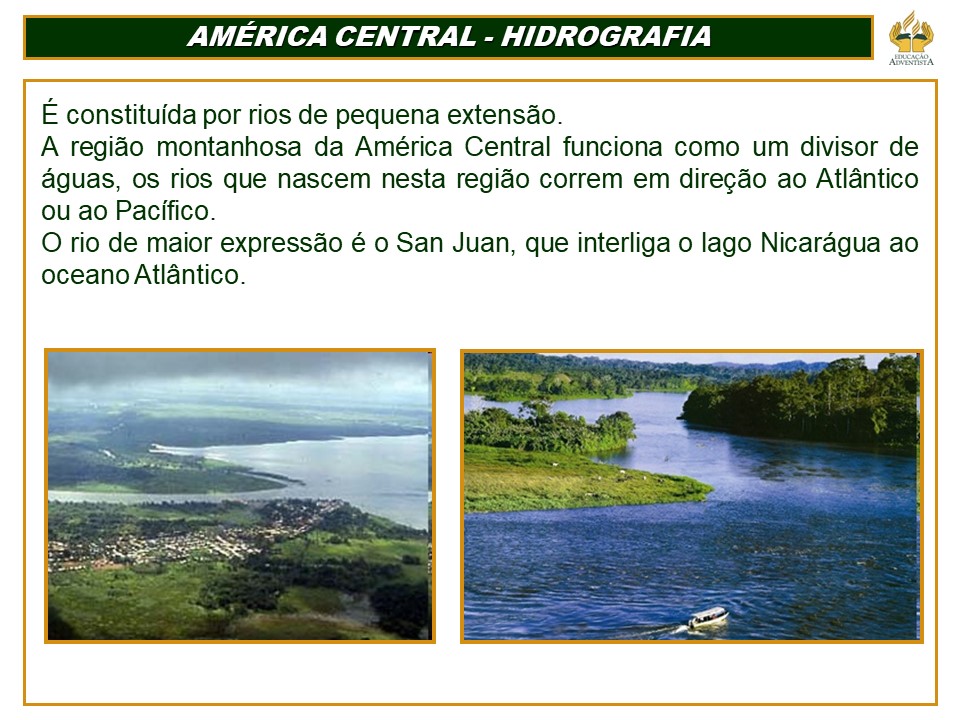 AMÉRICA CENTRAL - HIDROGRAFIA

EDUCAÇÃO ADVENTISTA

É constituída por rios de pequena extensão.
A região montanhosa da América Central funciona como um divisor de águas, os rios que nascem nesta região correm em direção ao Atlântico ou ao Pacífico.
O rio de maior expressão é o San Juan, que interliga o lago Nicarágua ao oceano Atlântico.